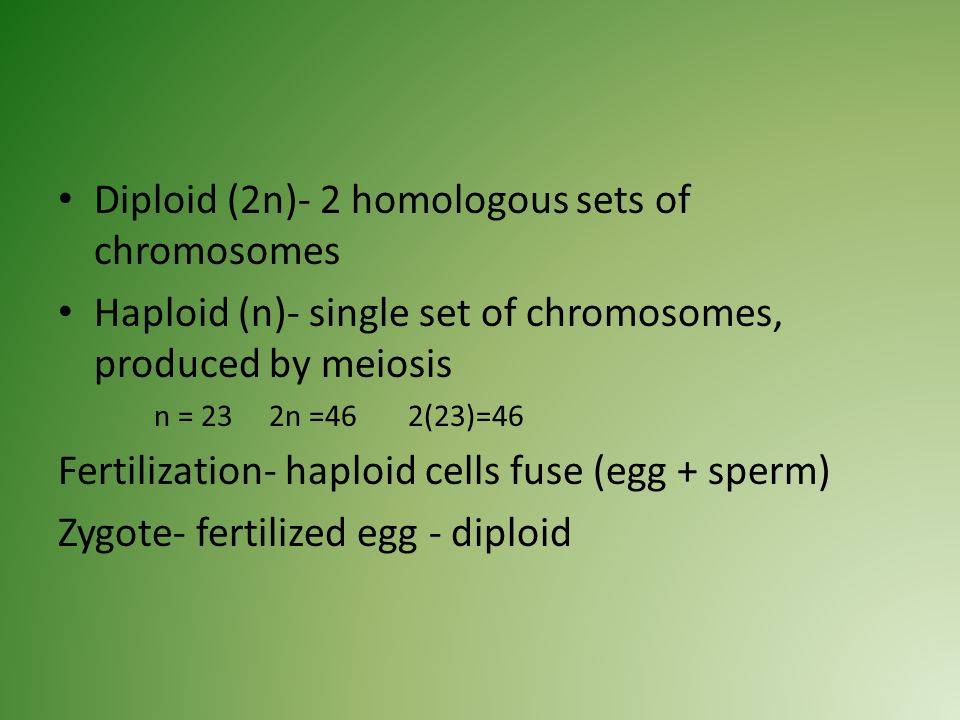 • Diploid (2n)- 2 homologous sets of chromosomes

• Haploid (n)- single set of chromosomes, produced by meiosis

n = 23   2n =46   2(23)=46

Fertilization- haploid cells fuse (egg + sperm)

Zygote- fertilized egg - diploid